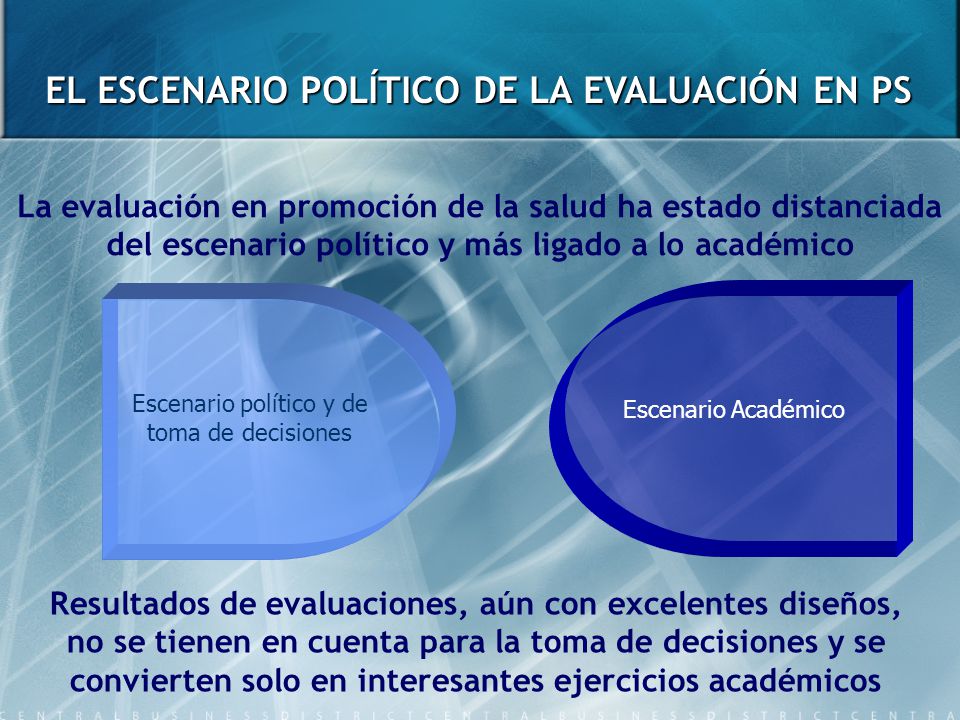 EL ESCENARIO POLÍTICO DE LA EVALUACIÓN EN PS

La evaluación en promoción de la salud ha estado distanciada del escenario político y más ligado a lo académico

Escenario político y de toma de decisiones

Escenario Académico

Resultados de evaluaciones, aún con excelentes diseños, no se tienen en cuenta para la toma de decisiones y se convierten solo en interesantes ejercicios académicos

CENTRALBUSINESSDISTRICTCENTRALBUSINESSDISTRICTCENTRA